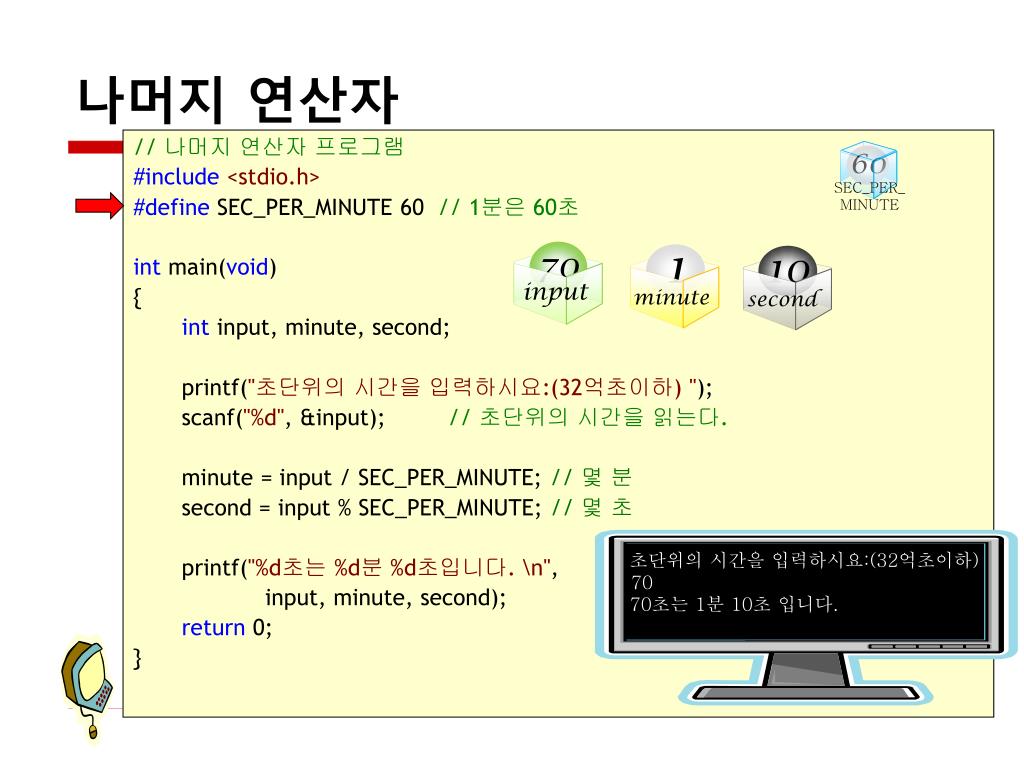 나머지 연산자

// 나머지 연산자 프로그램
#include <stdio.h>
#define SEC_PER_MINUTE 60 // 1분은 60초

int main(void)
{
int input, minute, second;

printf("초단위의 시간을 입력하시요:(32억초이하) ");
scanf("%d", &input); // 초단위의 시간을 읽는다.

minute = input / SEC_PER_MINUTE; // 몇 분
second = input % SEC_PER_MINUTE; // 몇 초

printf("%d초는 %d분 %d초입니다. \n",
input, minute, second);
return 0;
}

60
SEC_PER_MINUTE

70
input

1
minute

10
second

초단위의 시간을 입력하시요:(32억초이하)
70
70초는 1분 10초 입니다.